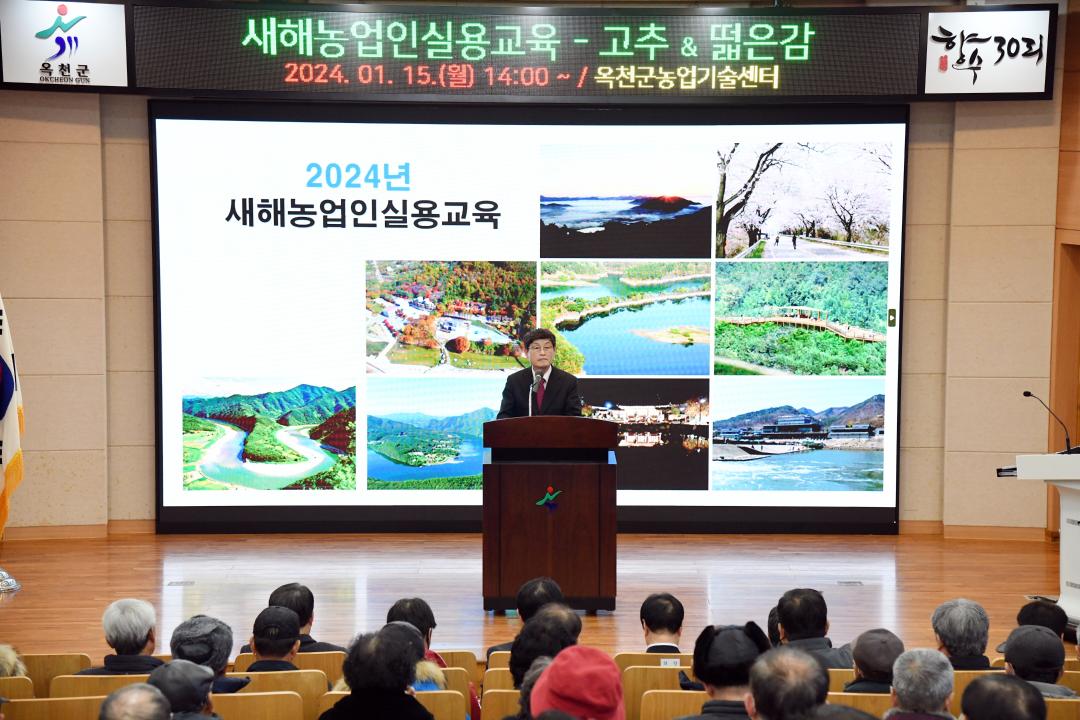 옥천군
OKCHEON GUN

새해농업인실용교육 - 고추 & 떫은감
2024. 01. 15.(월) 14:00 ~ / 옥천군농업기술센터

향수 30리

2024년
새해농업인실용교육